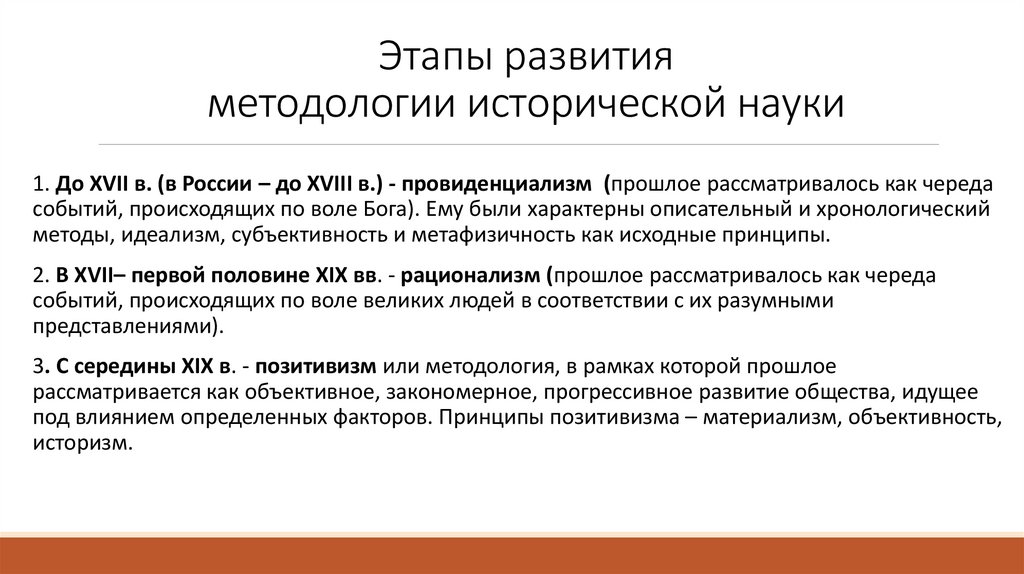 Этапы развития
методологии исторической науки

1. До XVII в. (в России – до XVIII в.) - провиденциализм (прошлое рассматривалось как череда событий, происходящих по воле Бога). Ему были характерны описательный и хронологический методы, идеализм, субъективность и метафизичность как исходные принципы.

2. В XVII– первой половине XIX вв. - рационализм (прошлое рассматривалось как череда событий, происходящих по воле великих людей в соответствии с их разумными представлениями).

3. С середины XIX в. - позитивизм или методология, в рамках которой прошлое рассматривается как объективное, закономерное, прогрессивное развитие общества, идущее под влиянием определенных факторов. Принципы позитивизма – материализм, объективность, историзм.